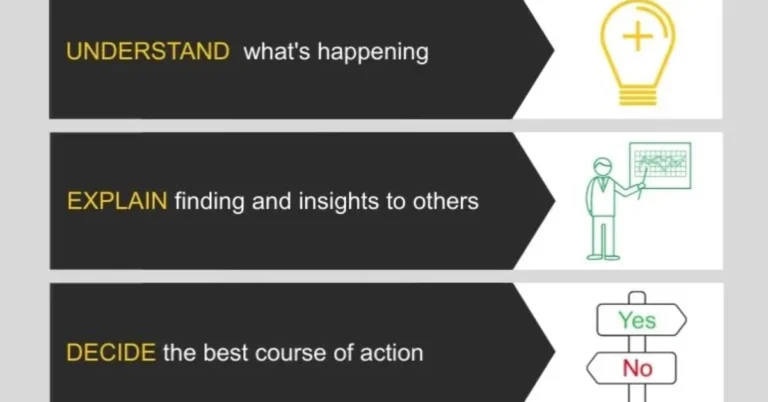 UNDERSTAND what's happening

EXPLAIN finding and insights to others

DECIDE the best course of action

Yes

No